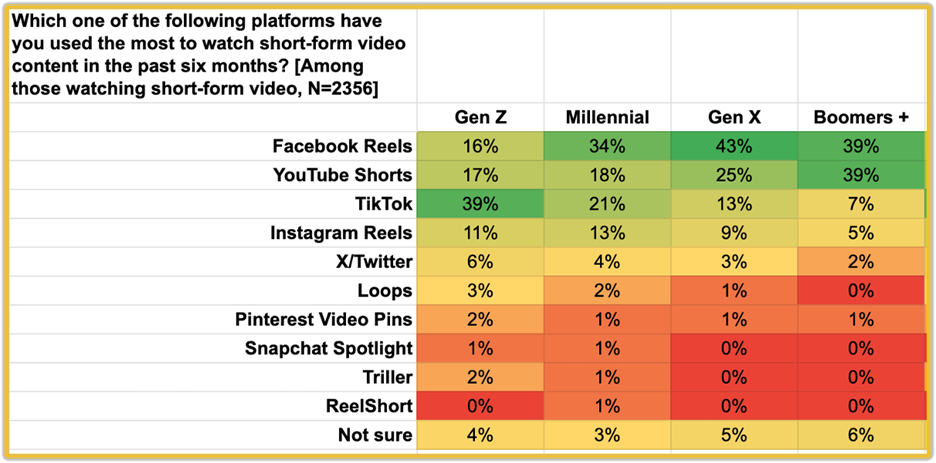 | Which one of the following platforms have you used the most to watch short-form video content in the past six months? [Among those watching short-form video, N=2356] | | | | |
|---|---|---|---|---|
| | Gen Z | Millennial | Gen X | Boomers + |
| Facebook Reels | 16% | 34% | 43% | 39% |
| YouTube Shorts | 17% | 18% | 25% | 39% |
| TikTok | 39% | 21% | 13% | 7% |
| Instagram Reels | 11% | 13% | 9% | 5% |
| X/Twitter | 6% | 4% | 3% | 2% |
| Loops | 3% | 2% | 1% | 0% |
| Pinterest Video Pins | 2% | 1% | 1% | 1% |
| Snapchat Spotlight | 1% | 1% | 0% | 0% |
| Triller | 2% | 1% | 0% | 0% |
| ReelShort | 0% | 1% | 0% | 0% |
| Not sure | 4% | 3% | 5% | 6% |